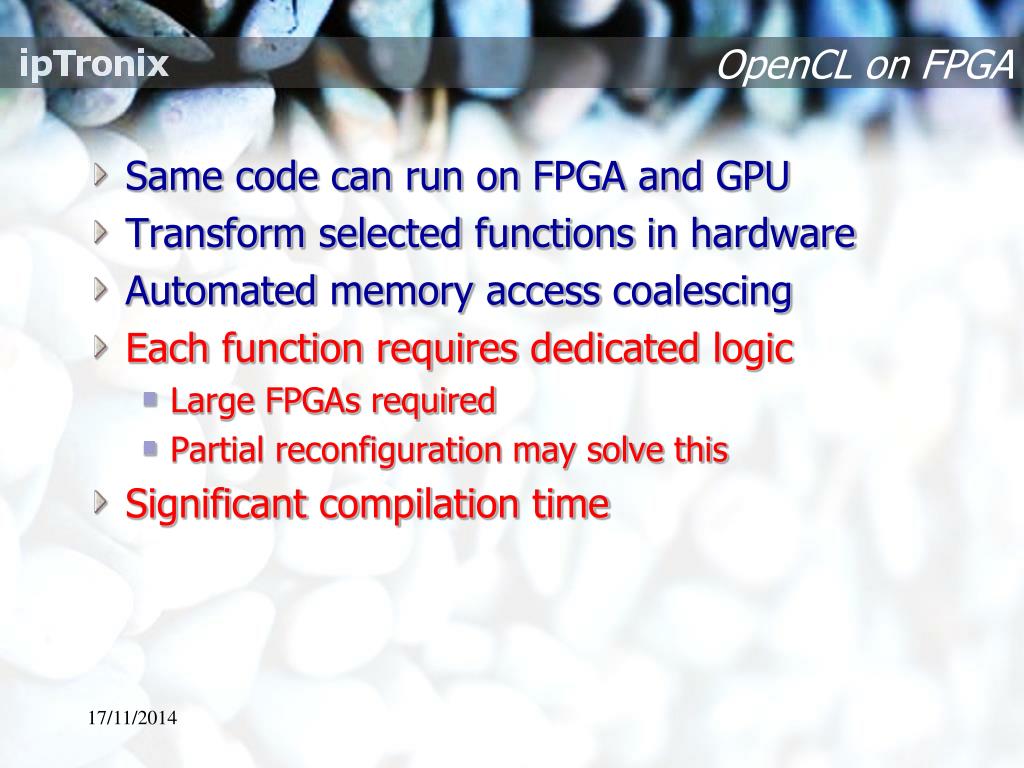 ipTronix

OpenCL on FPGA

Same code can run on FPGA and GPU

Transform selected functions in hardware

Automated memory access coalescing

Each function requires dedicated logic

Large FPGAs required

Partial reconfiguration may solve this

Significant compilation time

17/11/2014